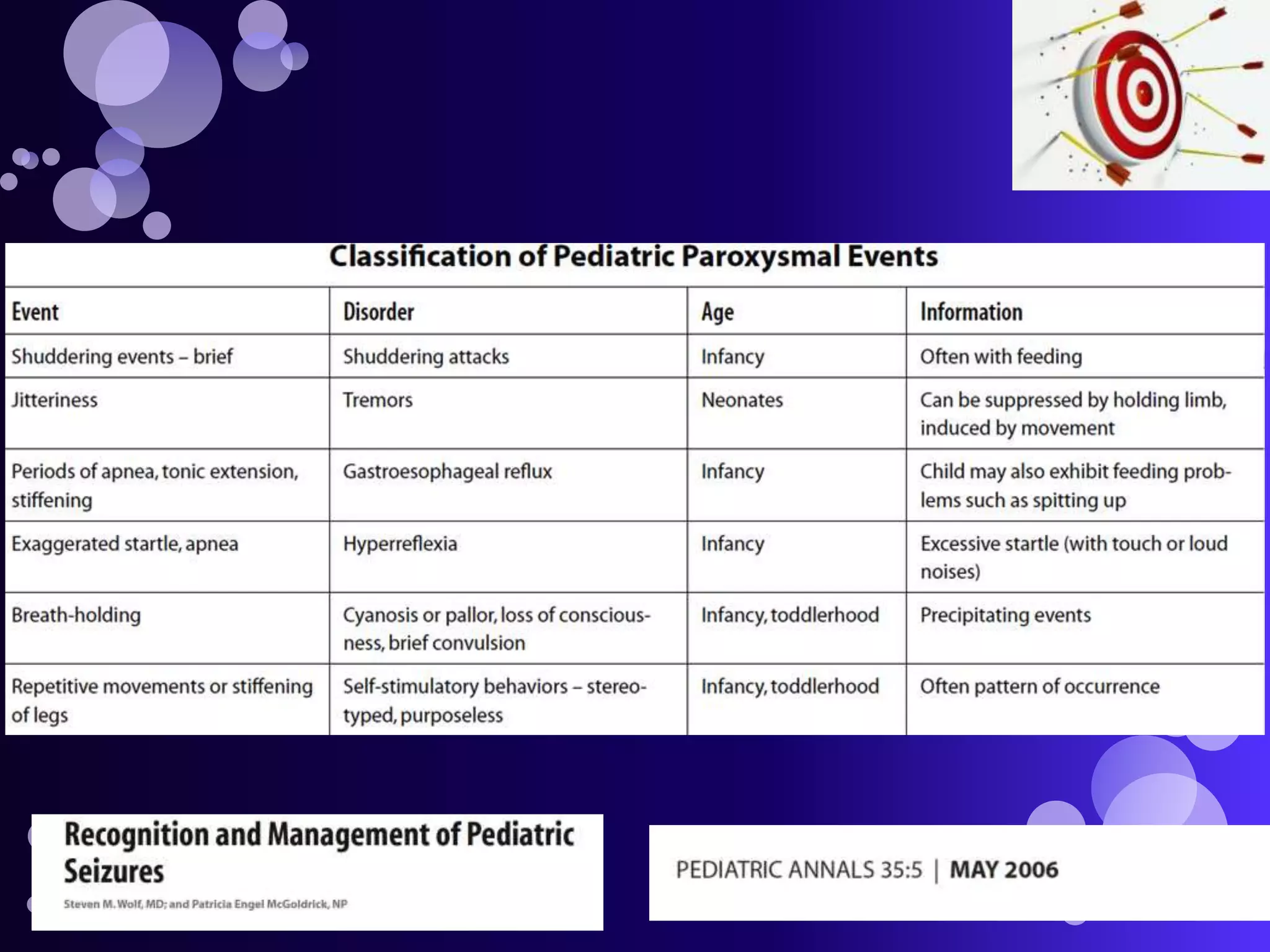 Classification of Pediatric Paroxysmal Events

| Event | Disorder | Age | Information |
|---|---|---|---|
| Shuddering events – brief | Shuddering attacks | Infancy | Often with feeding |
| Jitteriness | Tremors | Neonates | Can be suppressed by holding limb, induced by movement |
| Periods of apnea, tonic extension, stiffening | Gastroesophageal reflux | Infancy | Child may also exhibit feeding problems such as spitting up |
| Exaggerated startle, apnea | Hyperreflexia | Infancy | Excessive startle (with touch or loud noises) |
| Breath-holding | Cyanosis or pallor, loss of consciousness, brief convulsion | Infancy, toddlerhood | Precipitating events |
| Repetitive movements or stiffening of legs | Self-stimulatory behaviors – stereotyped, purposeless | Infancy, toddlerhood | Often pattern of occurrence |

Recognition and Management of Pediatric Seizures

Steven M. Wolf, MD; and Patricia Engel McGoldrick, NP

PEDIATRIC ANNALS 35:5 | MAY 2006